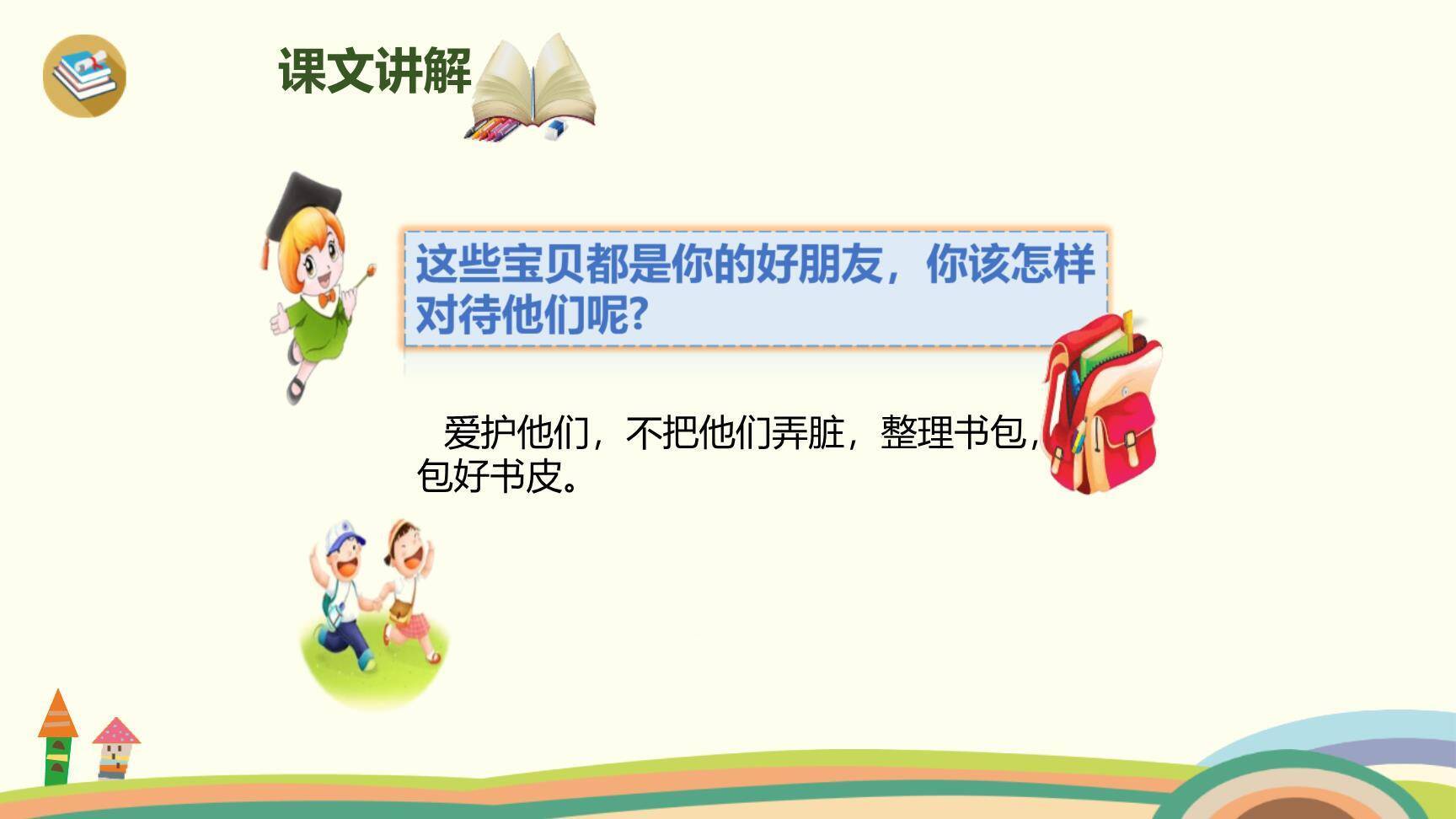 课文讲解

这些宝贝都是你的好朋友，你该怎样对待他们呢?

爱护他们，不把他们弄脏，整理书包，包好书皮。